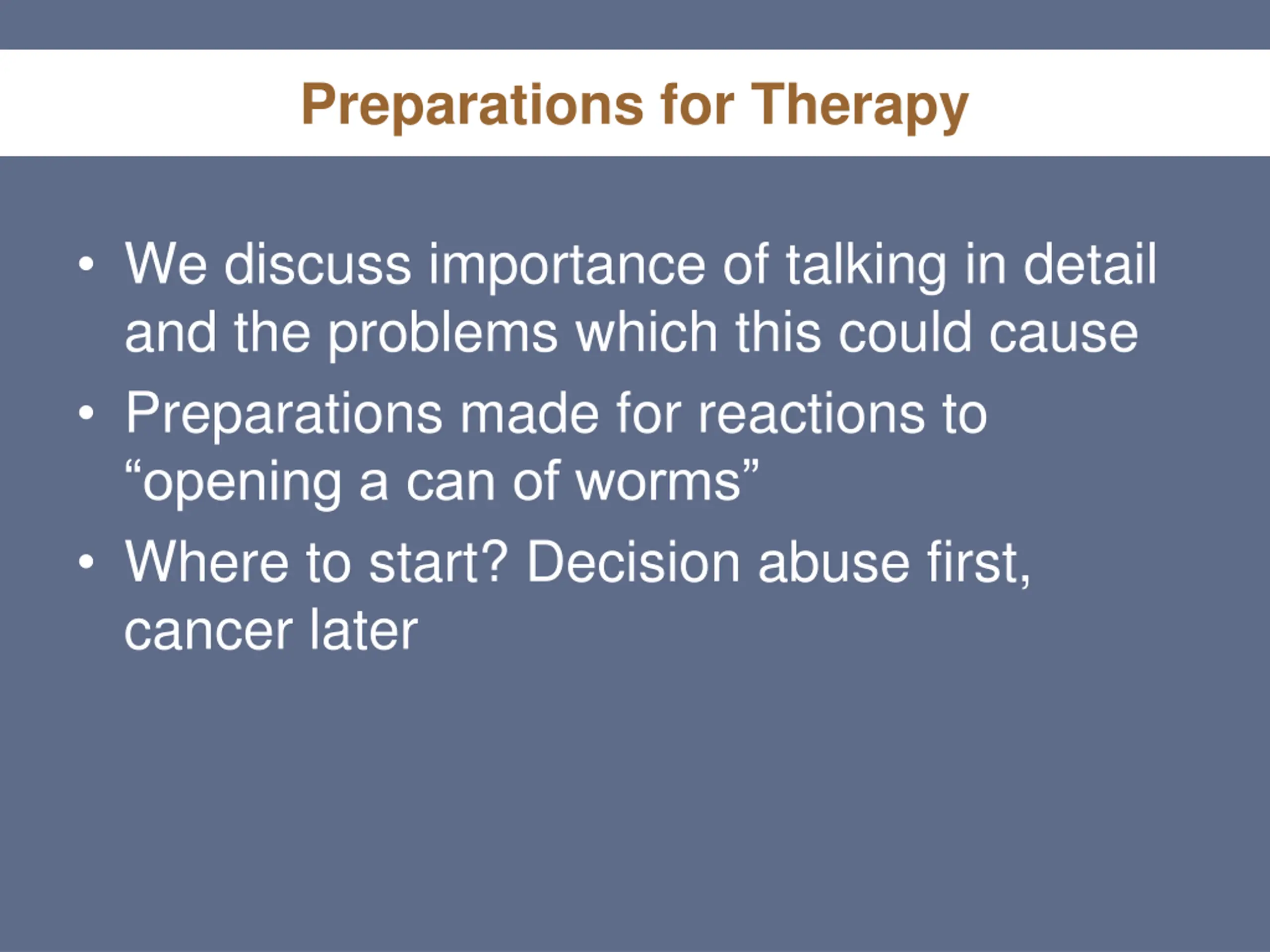 Preparations for Therapy

• We discuss importance of talking in detail and the problems which this could cause
• Preparations made for reactions to “opening a can of worms”
• Where to start? Decision abuse first, cancer later